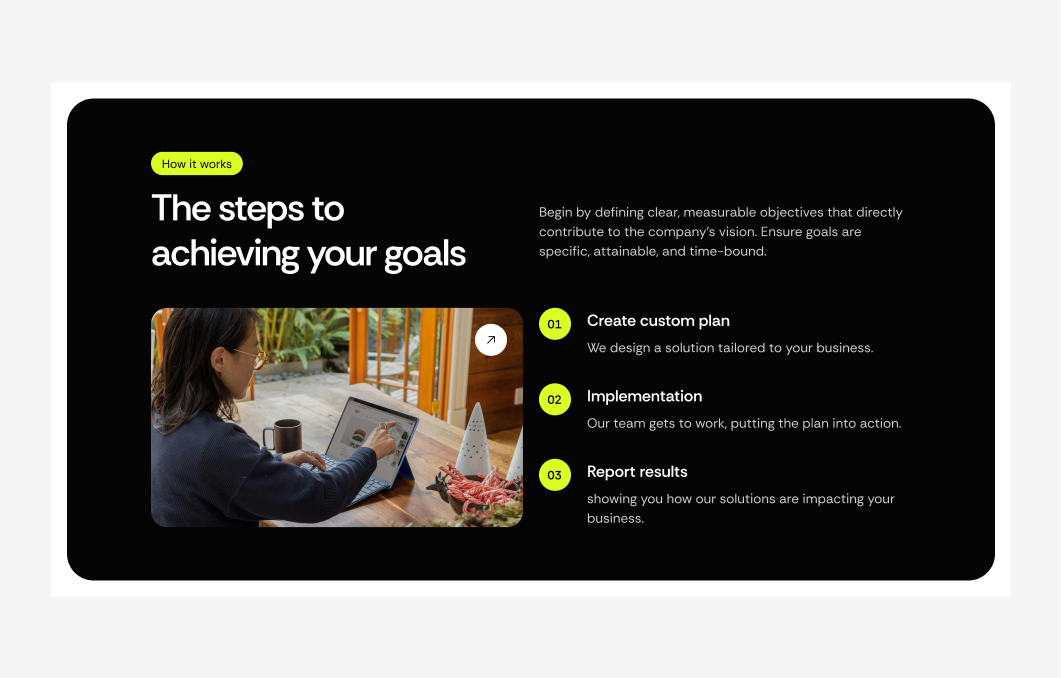 How it works

The steps to achieving your goals

Begin by defining clear, measurable objectives that directly contribute to the company's vision. Ensure goals are specific, attainable, and time-bound.

01

Create custom plan

We design a solution tailored to your business.

02

Implementation

Our team gets to work, putting the plan into action.

03

Report results

showing you how our solutions are impacting your business.